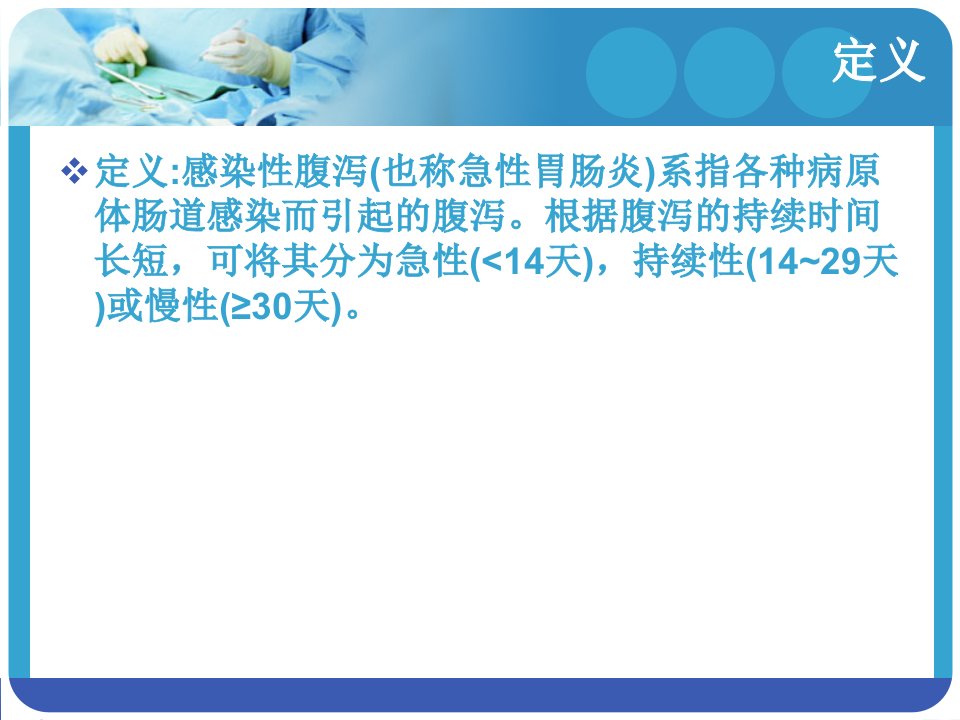 定义

❖ 定义:感染性腹泻(也称急性胃肠炎)系指各种病原体肠道感染而引起的腹泻。根据腹泻的持续时间长短，可将其分为急性(<14天)，持续性(14~29天)或慢性(≥30天)。